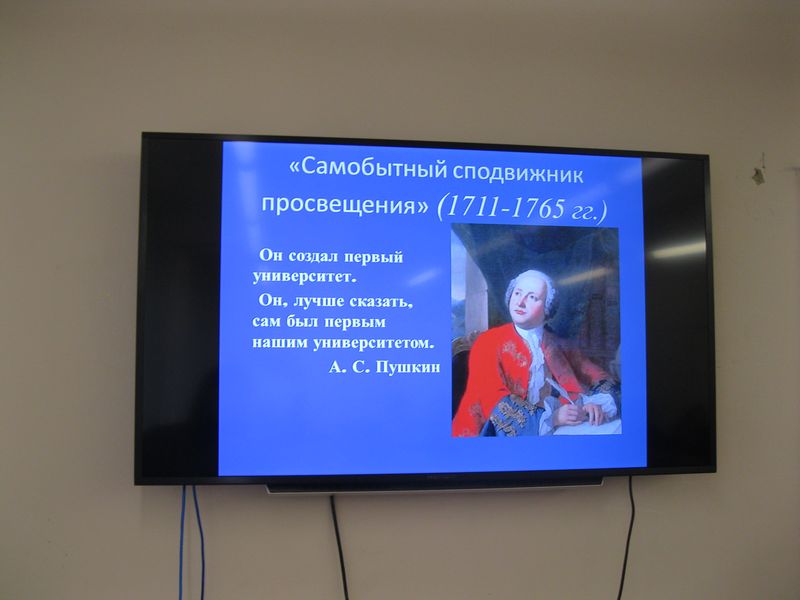 «Самобытный сподвижник просвещения» (1711-1765 гг.)

Он создал первый университет.

Он, лучше сказать, сам был первым нашим университетом.

А. С. Пушкин